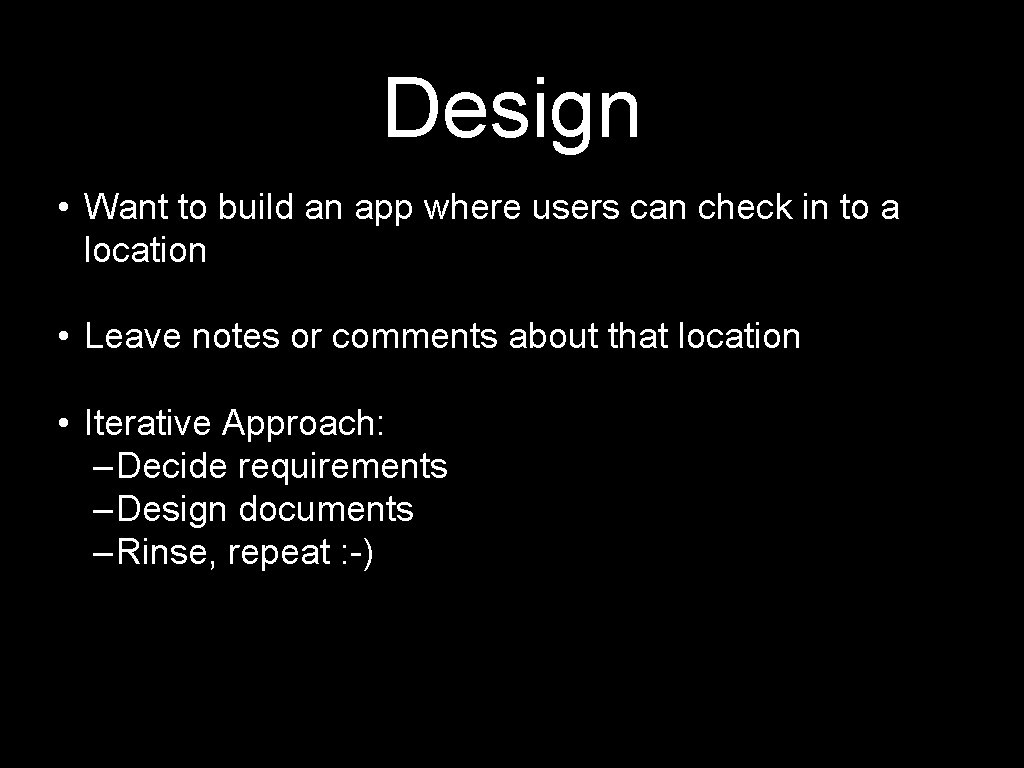 Design

• Want to build an app where users can check in to a location

• Leave notes or comments about that location

• Iterative Approach:
– Decide requirements
– Design documents
– Rinse, repeat :-)